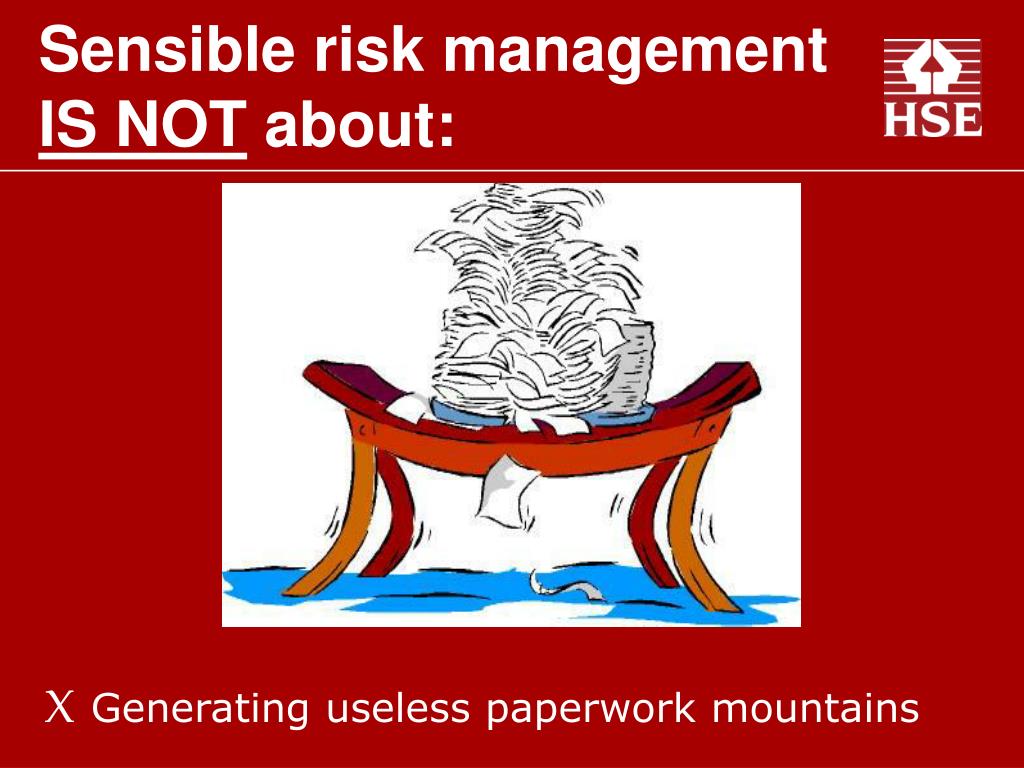 Sensible risk management IS NOT about:

HSE

X Generating useless paperwork mountains